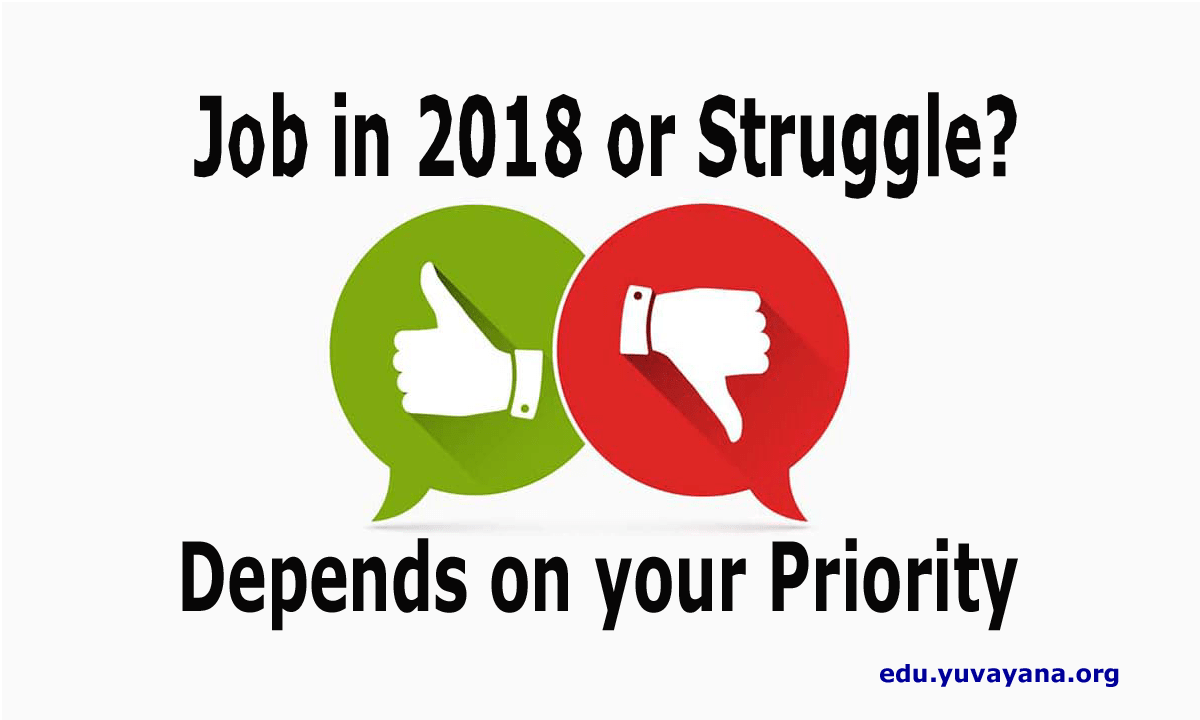 Job in 2018 or Struggle?

Depends on your Priority

edu.yuvayana.org